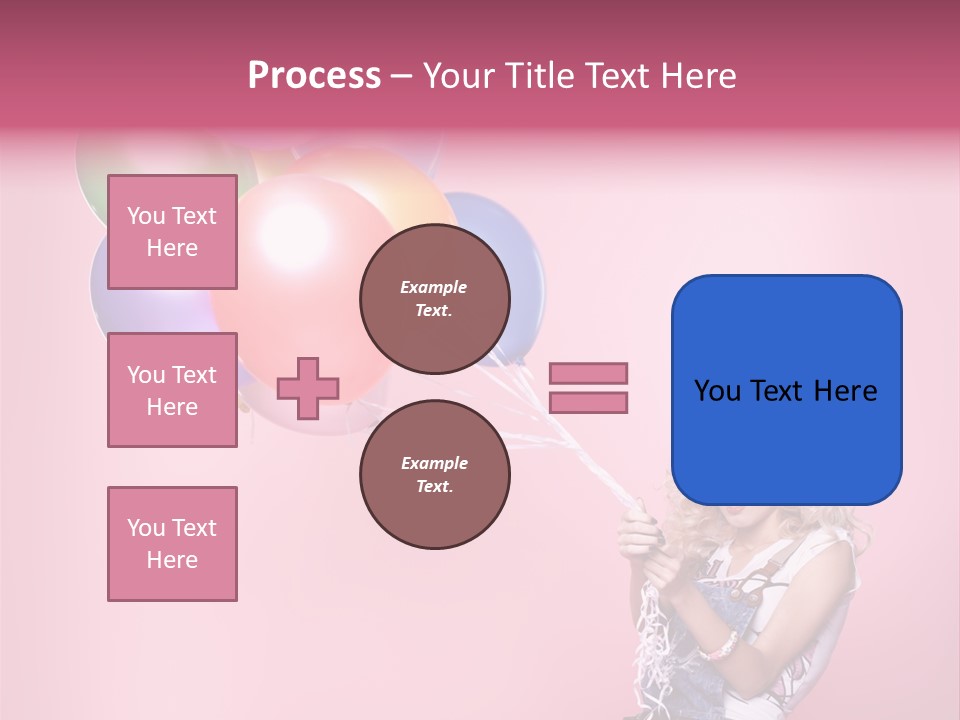 Process – Your Title Text Here

You Text Here

You Text Here

You Text Here

Example Text.

Example Text.

You Text Here